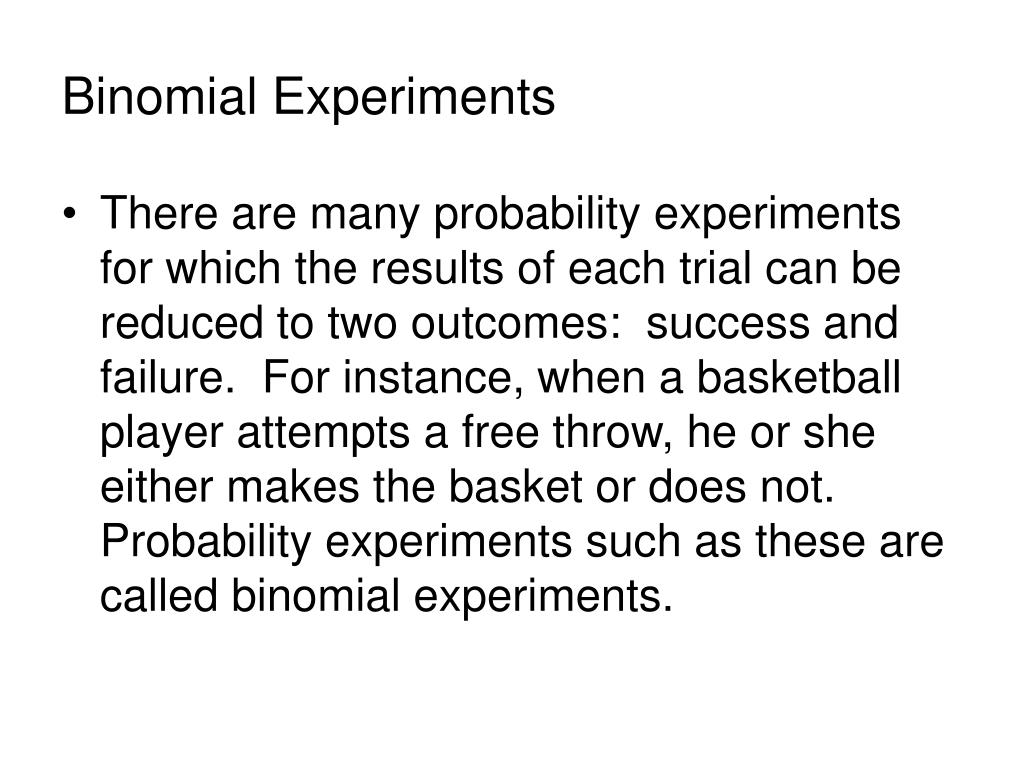 Binomial Experiments

• There are many probability experiments for which the results of each trial can be reduced to two outcomes:  success and failure.  For instance, when a basketball player attempts a free throw, he or she either makes the basket or does not.  Probability experiments such as these are called binomial experiments.